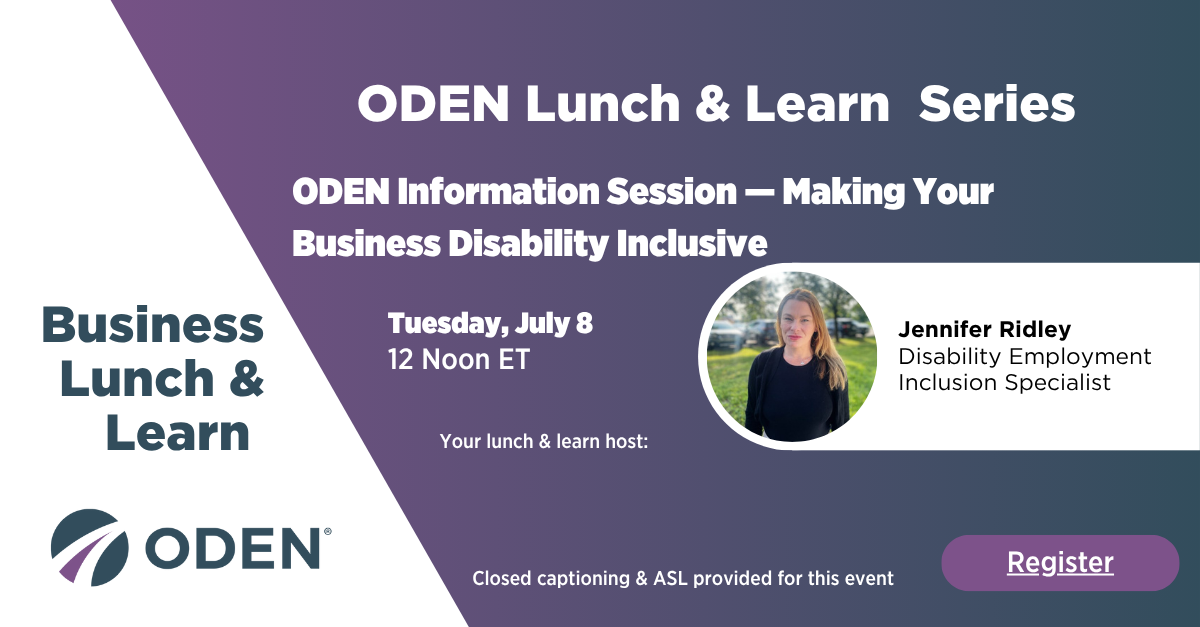 ODEN Lunch & Learn Series

ODEN Information Session — Making Your Business Disability Inclusive

Business Lunch & Learn

Tuesday, July 8
12 Noon ET

Jennifer Ridley
Disability Employment Inclusion Specialist

Your lunch & learn host:

ODEN®

Closed captioning & ASL provided for this event

Register